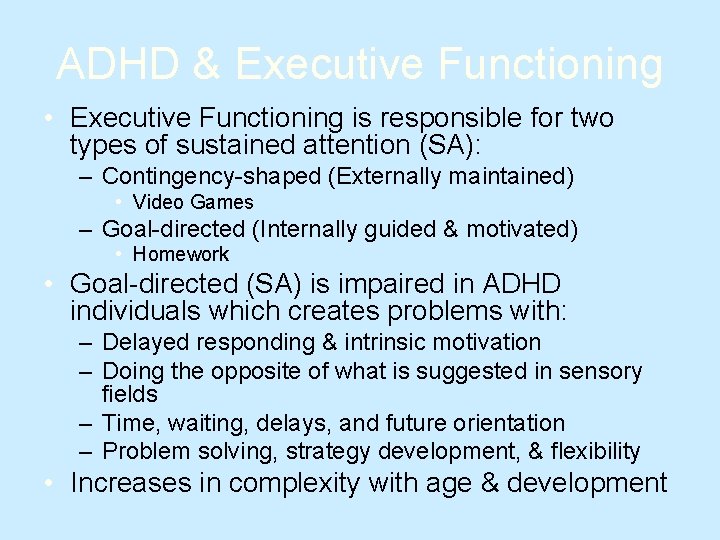 ADHD & Executive Functioning

• Executive Functioning is responsible for two types of sustained attention (SA):
– Contingency-shaped (Externally maintained)
• Video Games
– Goal-directed (Internally guided & motivated)
• Homework

• Goal-directed (SA) is impaired in ADHD individuals which creates problems with:
– Delayed responding & intrinsic motivation
– Doing the opposite of what is suggested in sensory fields
– Time, waiting, delays, and future orientation
– Problem solving, strategy development, & flexibility

• Increases in complexity with age & development